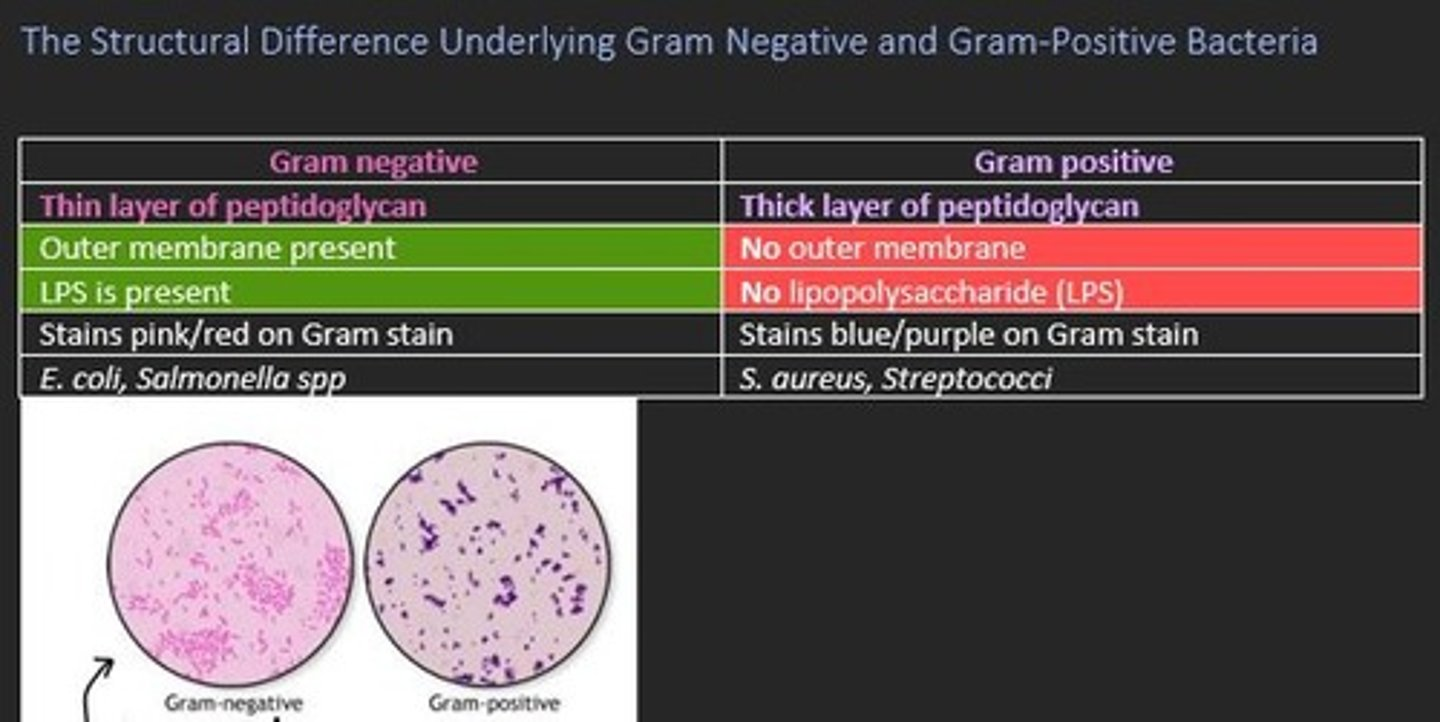 The Structural Difference Underlying Gram Negative and Gram-Positive Bacteria

| Gram negative | Gram positive |
|---|---|
| Thin layer of peptidoglycan | Thick layer of peptidoglycan |
| Outer membrane present | No outer membrane |
| LPS is present | No lipopolysaccharide (LPS) |
| Stains pink/red on Gram stain | Stains blue/purple on Gram stain |
| E. coli, Salmonella spp | S. aureus, Streptococci |

Gram-negative

Gram-positive